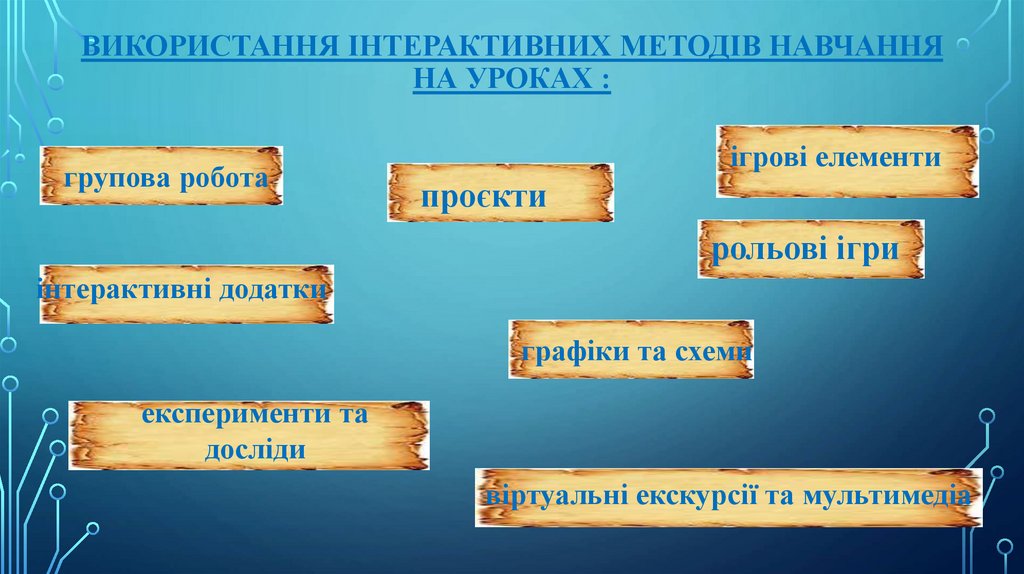 ВИКОРИСТАННЯ ІНТЕРАКТИВНИХ МЕТОДІВ НАВЧАННЯ НА УРОКАХ :

групова робота

проєкти

ігрові елементи

рольові ігри

інтерактивні додатки

графіки та схеми

експерименти та досліди

віртуальні екскурсії та мультимедіа